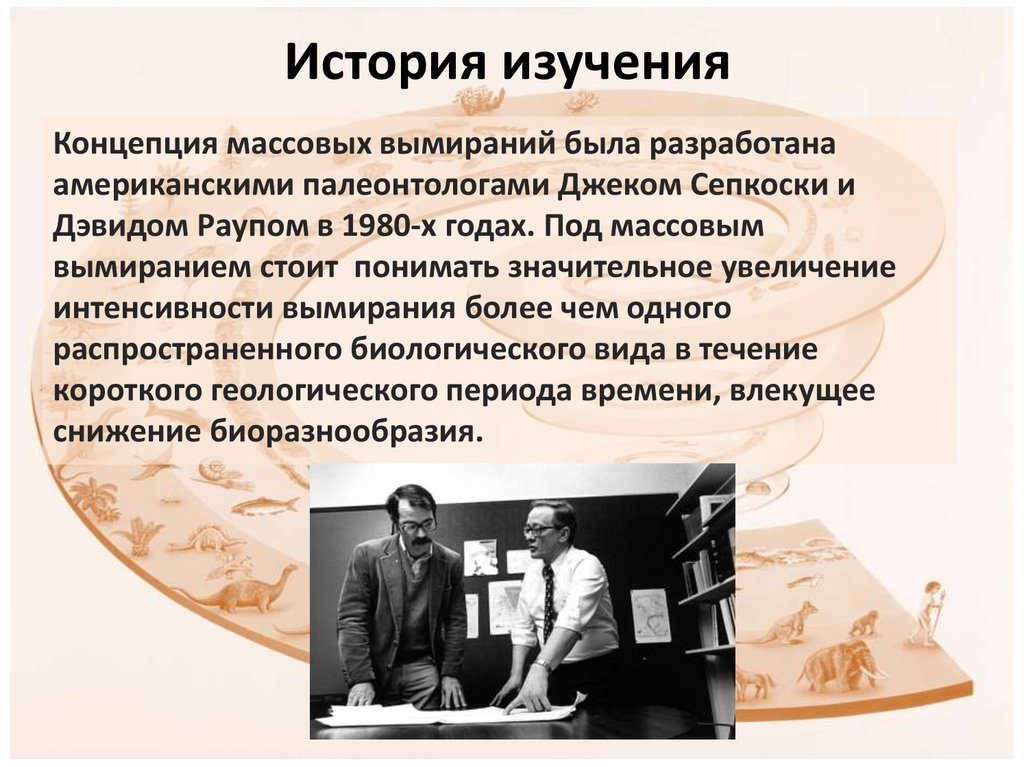 История изучения

Концепция массовых вымираний была разработана американскими палеонтологами Джеком Сепкоски и Дэвидом Раупом в 1980-х годах. Под массовым вымиранием стоит понимать значительное увеличение интенсивности вымирания более чем одного распространенного биологического вида в течение короткого геологического периода времени, влекущее снижение биоразнообразия.